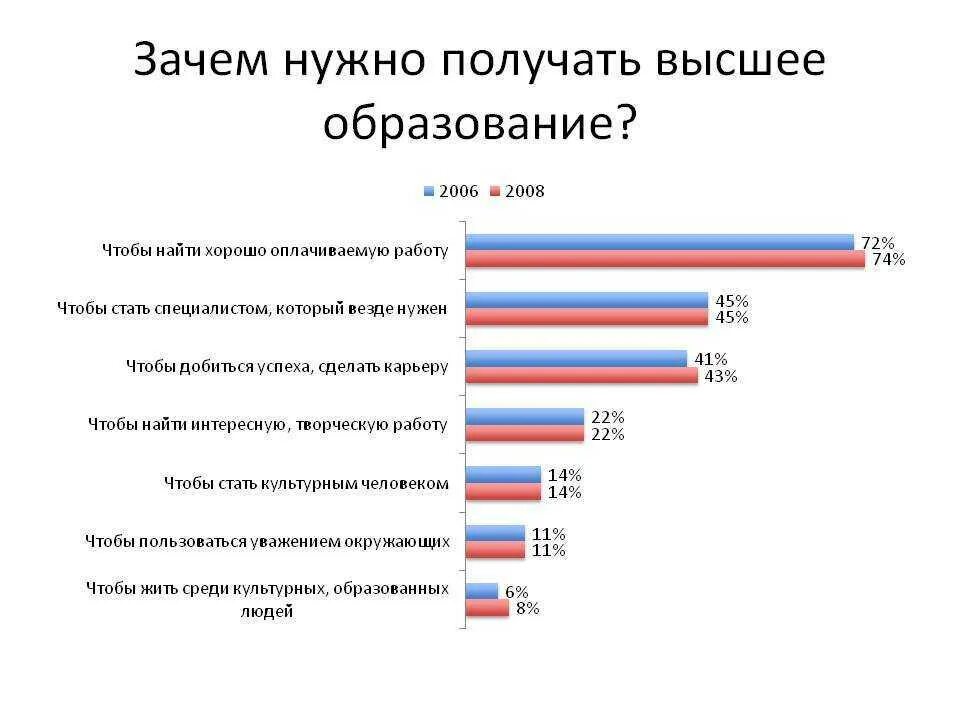 Зачем нужно получать высшее образование?

2006 2008

Чтобы найти хорошо оплачиваемую работу 72% 74%

Чтобы стать специалистом, который везде нужен 45% 45%

Чтобы добиться успеха, сделать карьеру 41% 43%

Чтобы найти интересную, творческую работу 22% 22%

Чтобы стать культурным человеком 14% 14%

Чтобы пользоваться уважением окружающих 11% 11%

Чтобы жить среди культурных, образованных людей 6% 8%